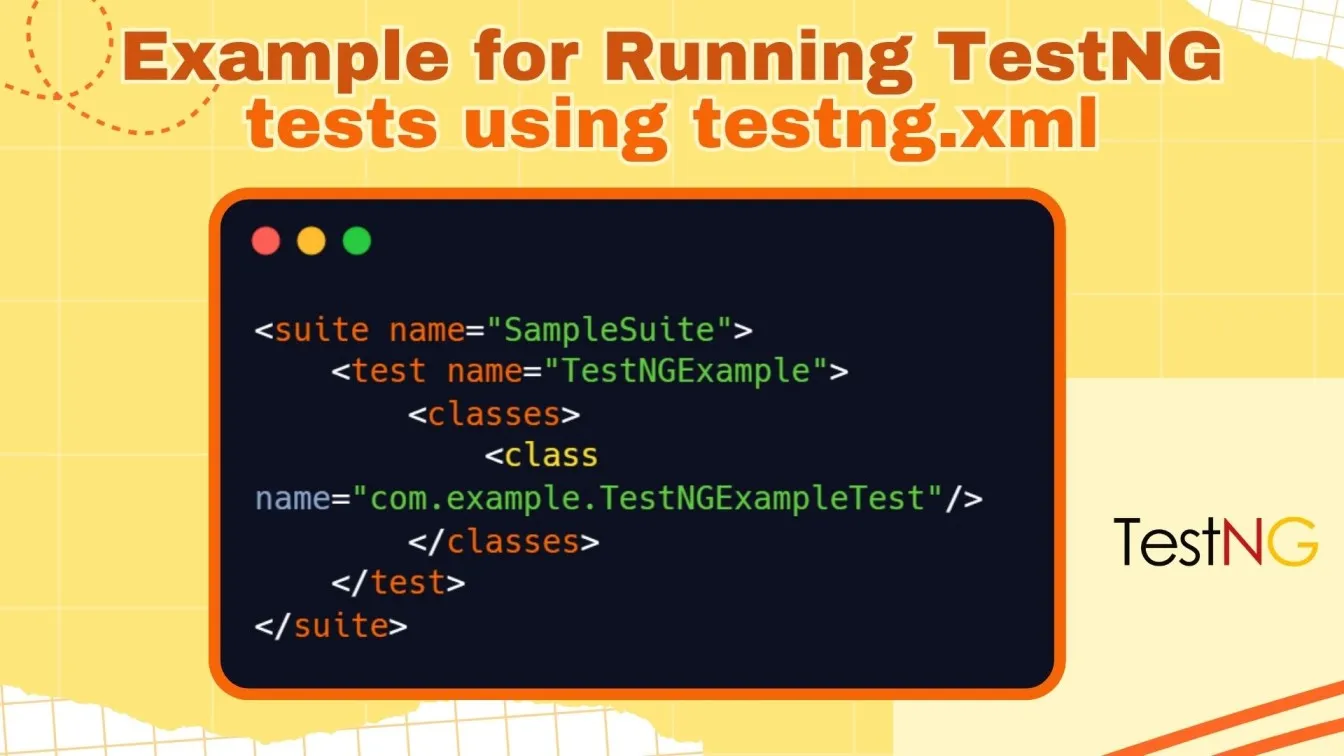 Example for Running TestNG tests using testng.xml

<suite name="SampleSuite">
    <test name="TestNGExample">
        <classes>
            <class
name="com.example.TestNGExampleTest"/>
        </classes>
    </test>
</suite>

TestNG